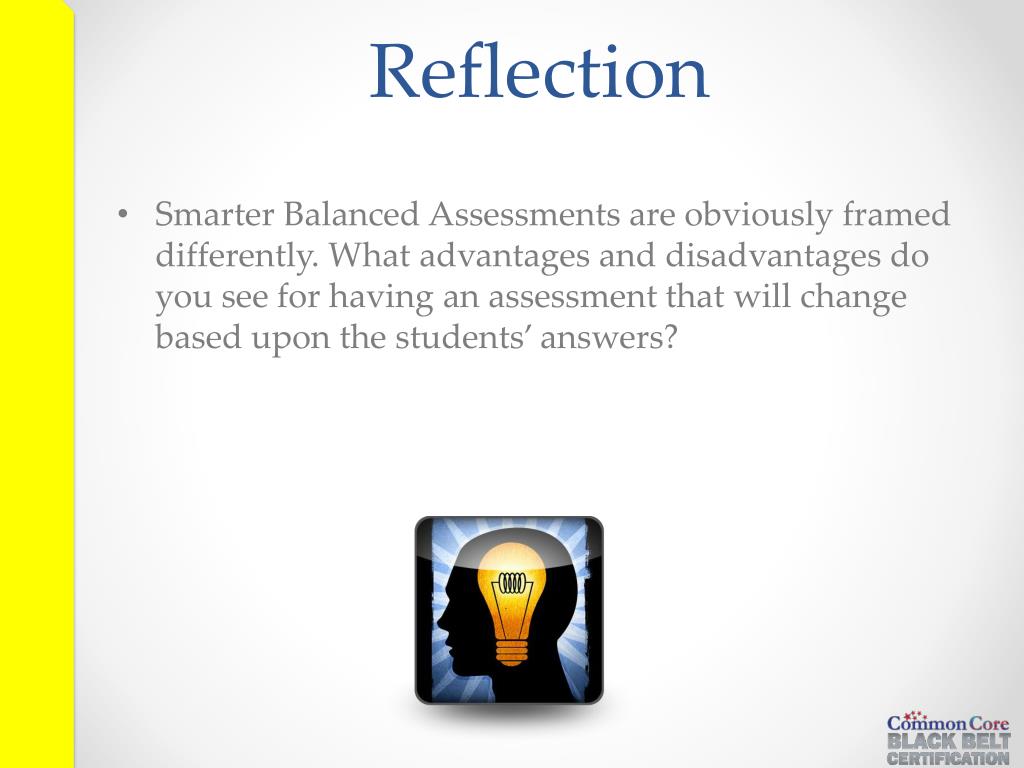 Reflection

• Smarter Balanced Assessments are obviously framed differently. What advantages and disadvantages do you see for having an assessment that will change based upon the students' answers?

Common Core
BLACK BELT
CERTIFICATION